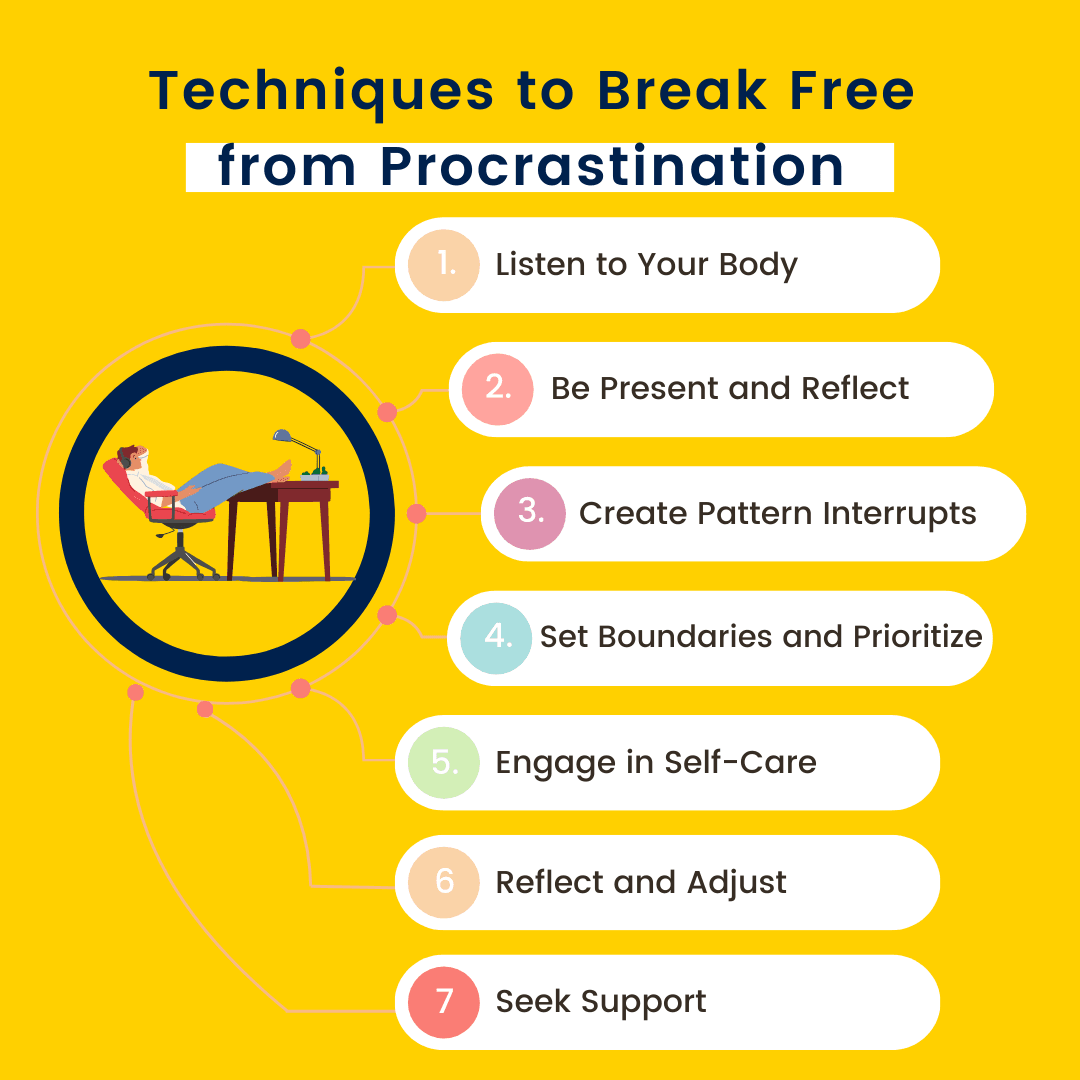 Techniques to Break Free from Procrastination

1. Listen to Your Body

2. Be Present and Reflect

3. Create Pattern Interrupts

4. Set Boundaries and Prioritize

5. Engage in Self-Care

6 Reflect and Adjust

7 Seek Support